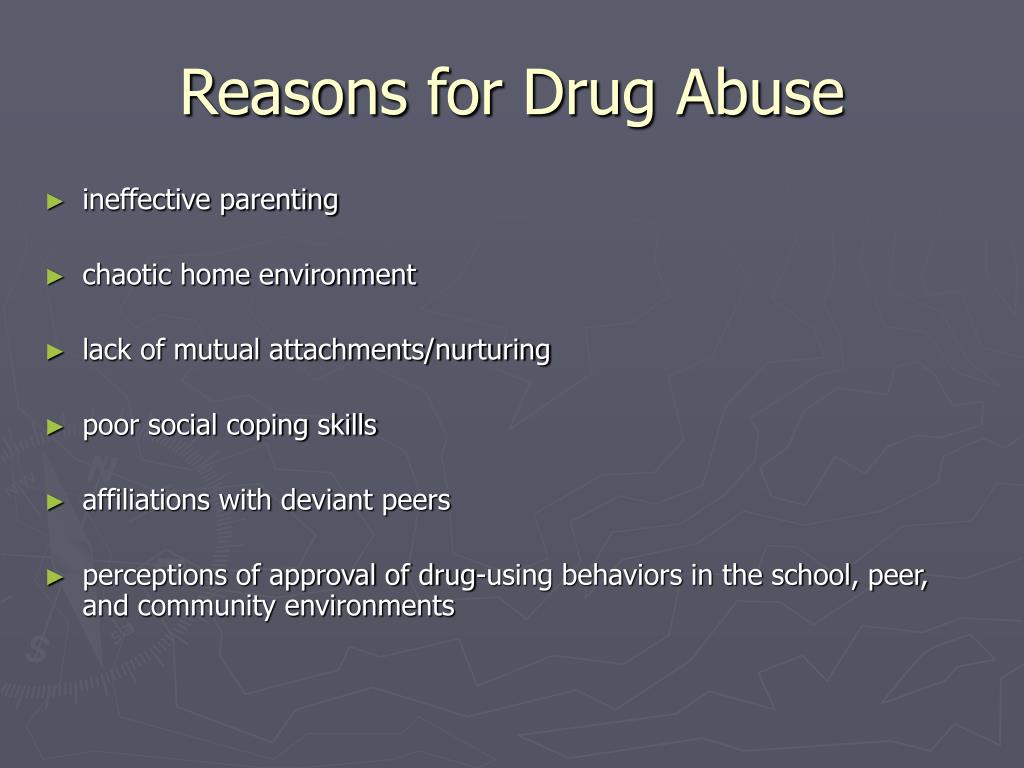 Reasons for Drug Abuse

► ineffective parenting

► chaotic home environment

► lack of mutual attachments/nurturing

► poor social coping skills

► affiliations with deviant peers

► perceptions of approval of drug-using behaviors in the school, peer, and community environments